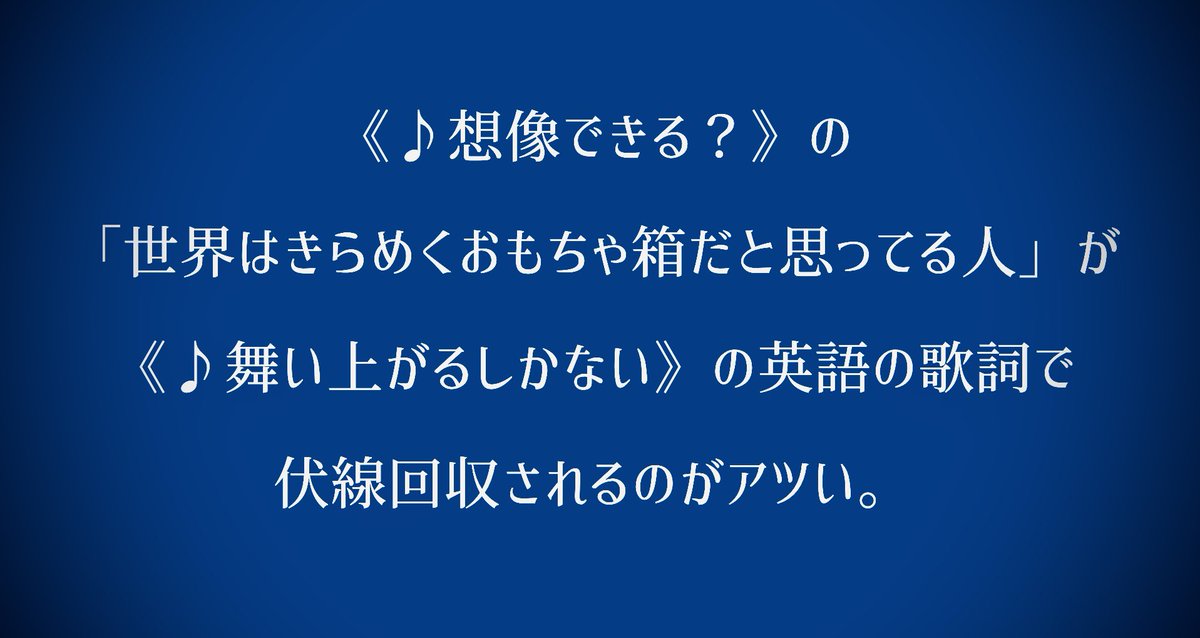 《♪想像できる？》の
「世界はきらめくおもちゃ箱だと思ってる人」が
《♪舞い上がるしかない》の英語の歌詞で
伏線回収されるのがアツい。